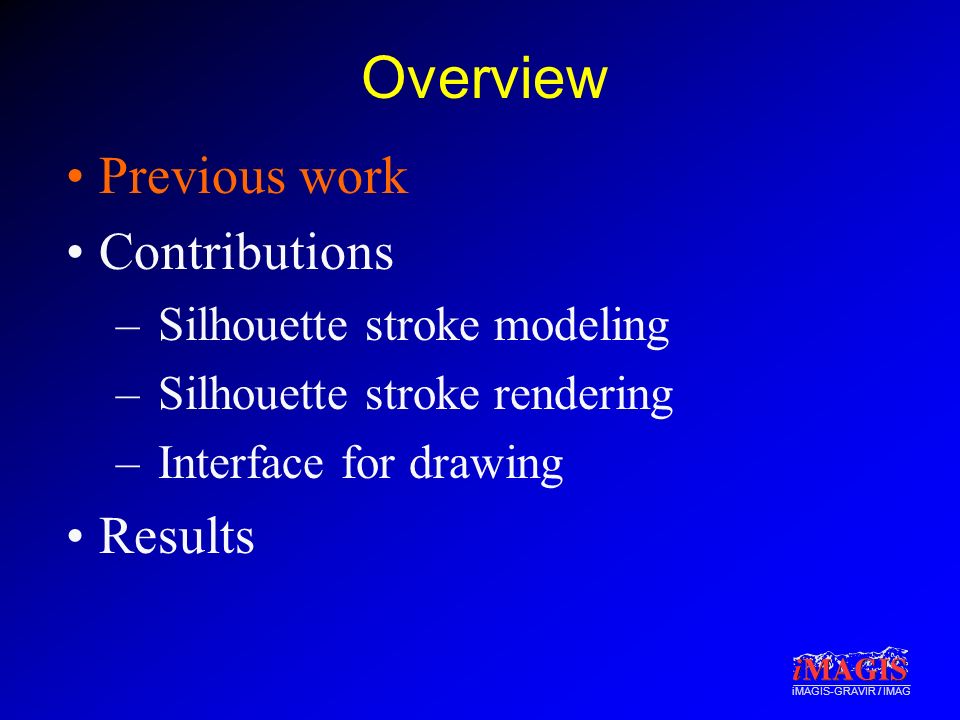 Overview

• Previous work
• Contributions
– Silhouette stroke modeling
– Silhouette stroke rendering
– Interface for drawing
• Results

iMAGIS
iMAGIS-GRAVIR / IMAG